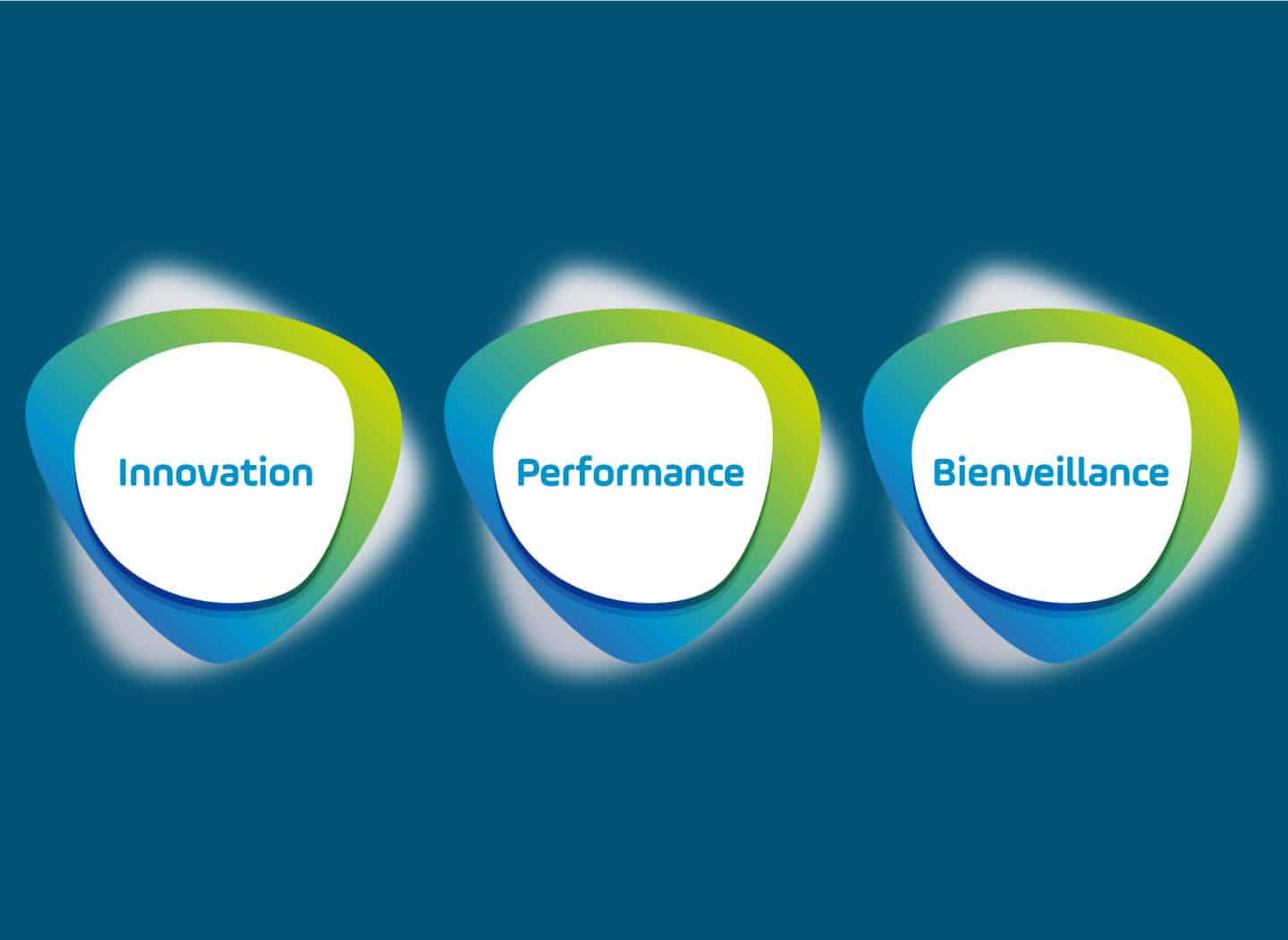 Innovation

Performance

Bienveillance